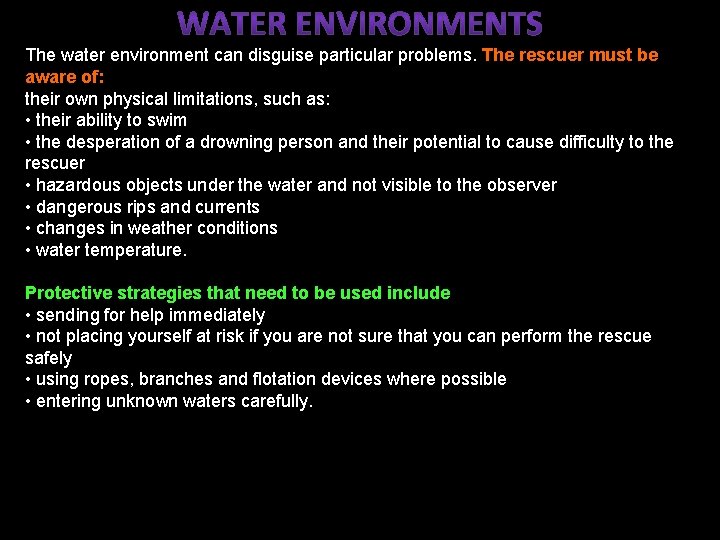 WATER ENVIRONMENTS

The water environment can disguise particular problems. The rescuer must be aware of:
their own physical limitations, such as:
• their ability to swim
• the desperation of a drowning person and their potential to cause difficulty to the rescuer
• hazardous objects under the water and not visible to the observer
• dangerous rips and currents
• changes in weather conditions
• water temperature.

Protective strategies that need to be used include
• sending for help immediately
• not placing yourself at risk if you are not sure that you can perform the rescue safely
• using ropes, branches and flotation devices where possible
• entering unknown waters carefully.